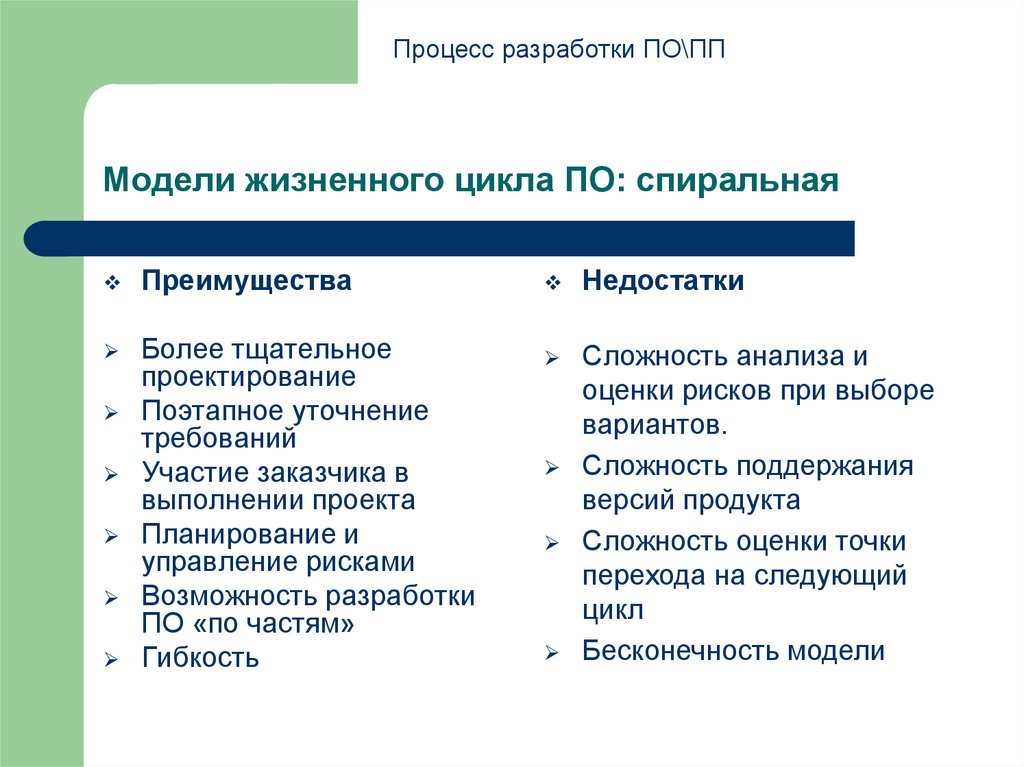 Процесс разработки ПО\ПП

Модели жизненного цикла ПО: спиральная

❖ Преимущества

➢ Более тщательное проектирование
➢ Поэтапное уточнение требований
➢ Участие заказчика в выполнении проекта
➢ Планирование и управление рисками
➢ Возможность разработки ПО «по частям»
➢ Гибкость

❖ Недостатки

➢ Сложность анализа и оценки рисков при выборе вариантов.
➢ Сложность поддержания версий продукта
➢ Сложность оценки точки перехода на следующий цикл
➢ Бесконечность модели